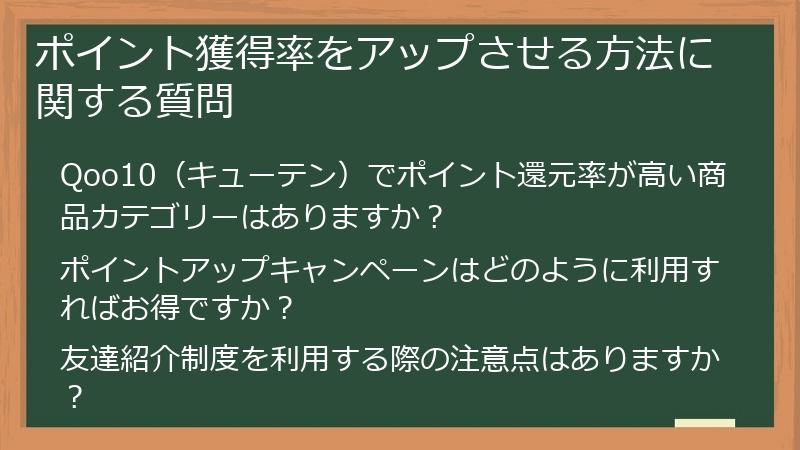 ポイント獲得率をアップさせる方法に関する質問

Qoo10（キューテン）でポイント還元率が高い商品カテゴリーはありますか？

ポイントアップキャンペーンはどのように利用すればお得ですか？

友達紹介制度を利用する際の注意点はありますか？